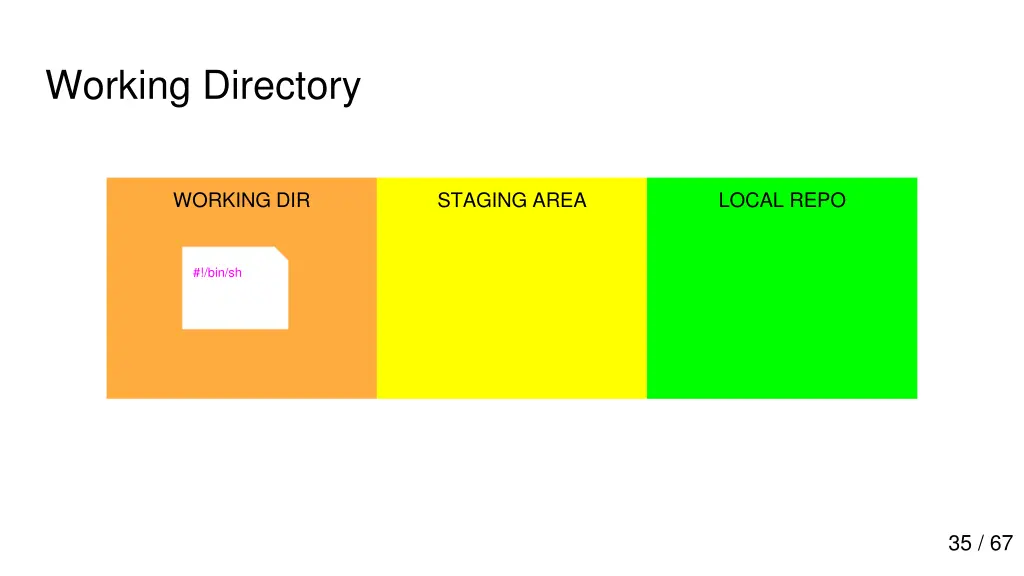 Working Directory

WORKING DIR

#!/bin/sh

STAGING AREA

LOCAL REPO

35 / 67